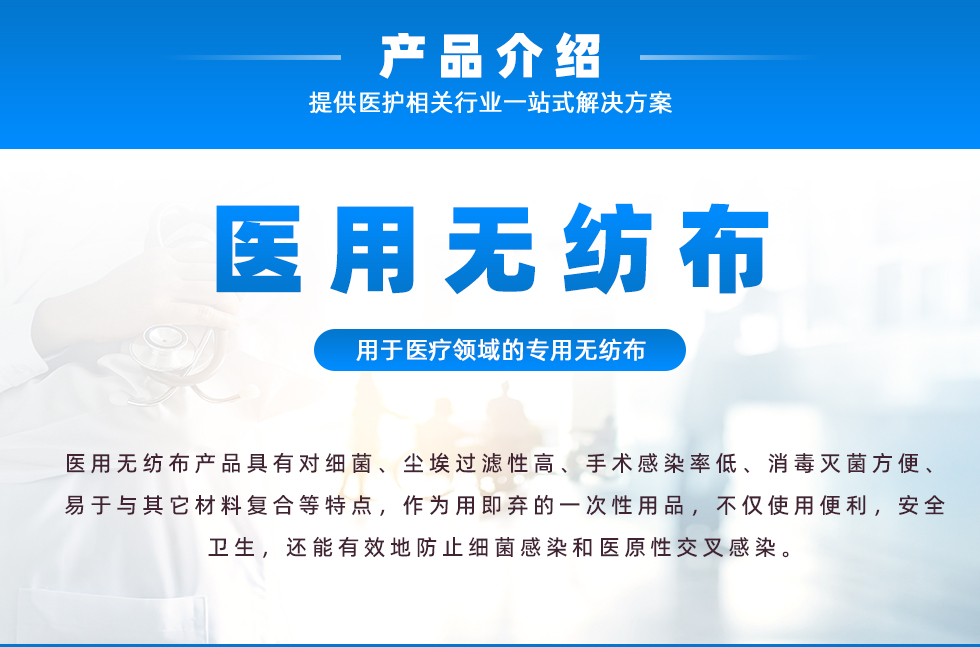 产品介绍
提供医护相关行业一站式解决方案

医用无纺布

用于医疗领域的专用无纺布

医用无纺布产品具有对细菌、尘埃过滤性高、手术感染率低、消毒灭菌方便、易于与其它材料复合等特点，作为用即弃的一次性用品，不仅使用便利，安全卫生，还能有效地防止细菌感染和医原性交叉感染。